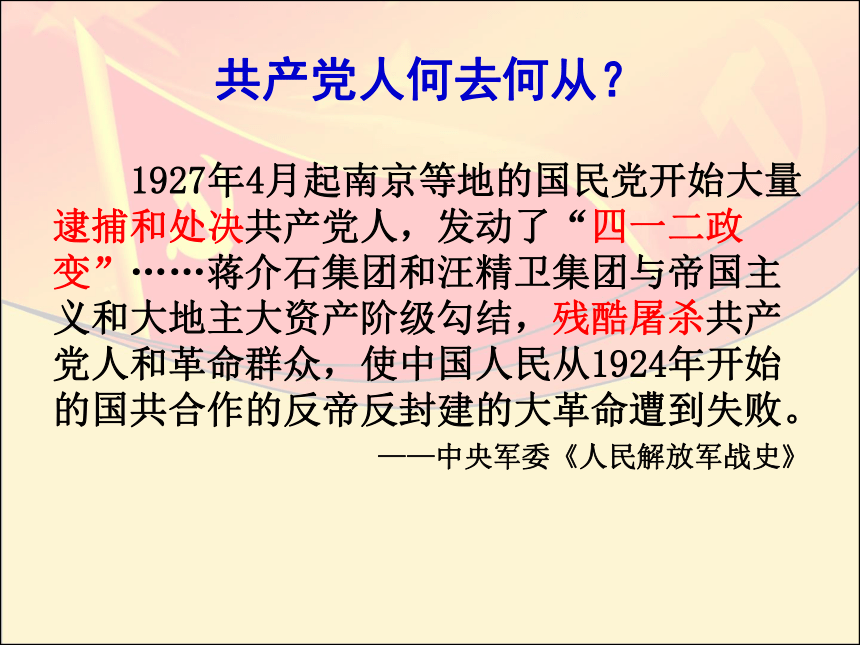 共产党人何去何从？

1927年4月起南京等地的国民党开始大量逮捕和处决共产党人，发动了“四一二政变”……蒋介石集团和汪精卫集团与帝国主义和大地主大资产阶级勾结，残酷屠杀共产党人和革命群众，使中国人民从1924年开始的国共合作的反帝反封建的大革命遭到失败。

——中央军委《人民解放军战史》